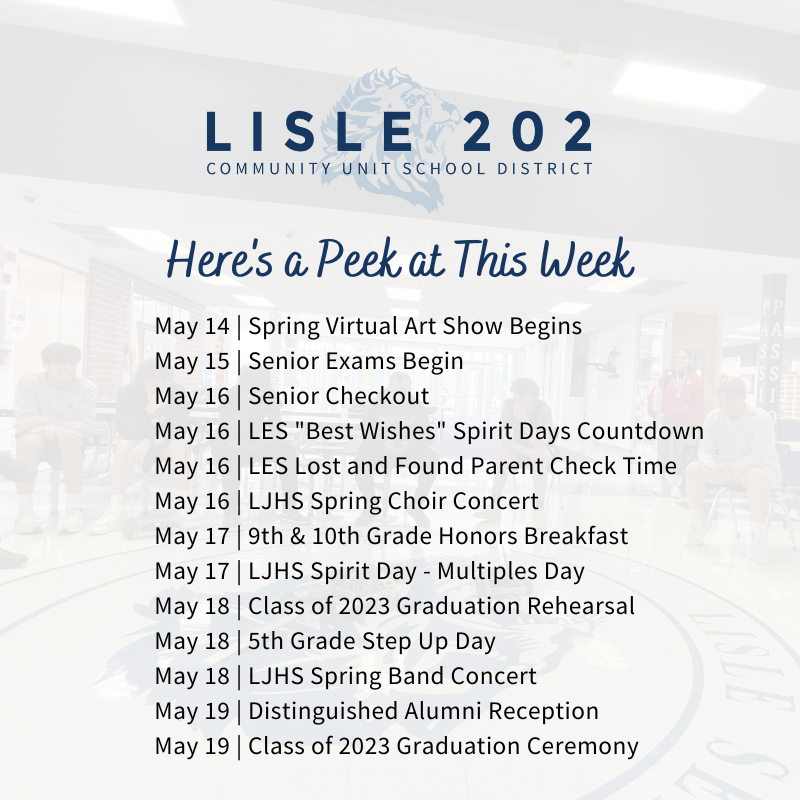 LISLE 202
COMMUNITY UNIT SCHOOL DISTRICT

Here's a Peek at This Week

May 14 | Spring Virtual Art Show Begins
May 15 | Senior Exams Begin
May 16 | Senior Checkout
May 16 | LES "Best Wishes" Spirit Days Countdown
May 16 | LES Lost and Found Parent Check Time
May 16 | LJHS Spring Choir Concert
May 17 | 9th & 10th Grade Honors Breakfast
May 17 | LJHS Spirit Day - Multiples Day
May 18 | Class of 2023 Graduation Rehearsal
May 18 | 5th Grade Step Up Day
May 18 | LJHS Spring Band Concert
May 19 | Distinguished Alumni Reception
May 19 | Class of 2023 Graduation Ceremony